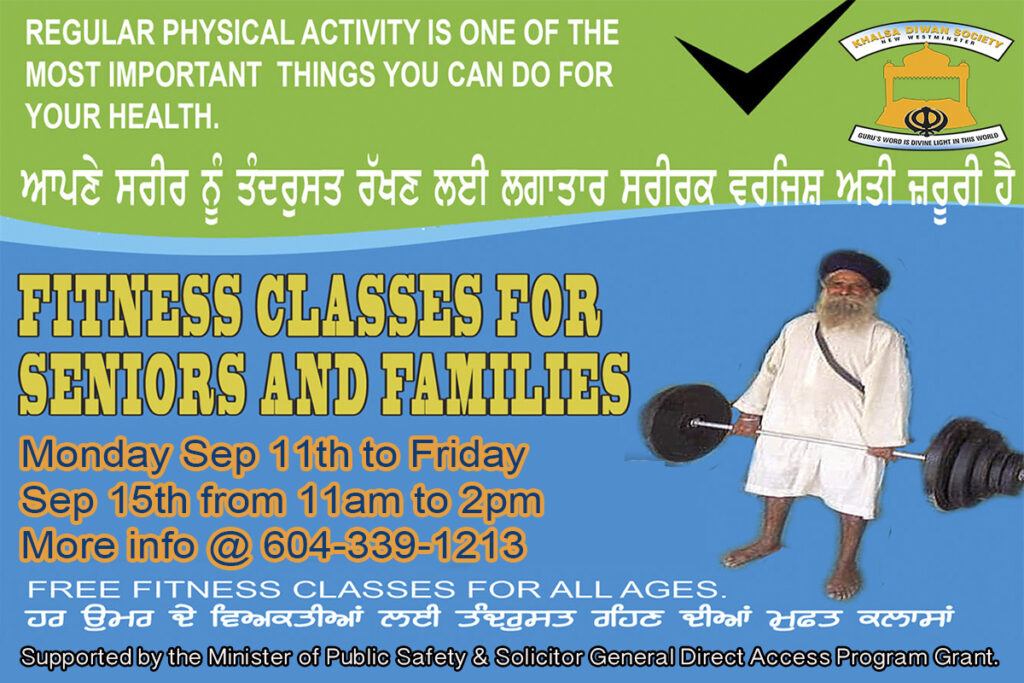 REGULAR PHYSICAL ACTIVITY IS ONE OF THE MOST IMPORTANT THINGS YOU CAN DO FOR YOUR HEALTH.

KHALSA DIWAN SOCIETY
NEW WESTMINSTER
GURU'S WORD IS DIVINE LIGHT IN THIS WORLD

ਆਪਣੇ ਸਰੀਰ ਨੂੰ ਤੰਦਰੁਸਤ ਰੱਖਣ ਲਈ ਲਗਾਤਾਰ ਸਰੀਰਕ ਵਰਜਿਸ਼ ਅਤੀ ਜ਼ਰੂਰੀ ਹੈ

FITNESS CLASSES FOR SENIORS AND FAMILIES

Monday Sep 11th to Friday Sep 15th from 11am to 2pm
More info @ 604-339-1213

FREE FITNESS CLASSES FOR ALL AGES.
ਹਰ ਉਮਰ ਦੇ ਵਿਅਕਤੀਆਂ ਲਈ ਤੰਦਰੁਸਤ ਰਹਿਣ ਦੀਆਂ ਮੁਫਤ ਕਲਾਸਾਂ

Supported by the Minister of Public Safety & Solicitor General Direct Access Program Grant.